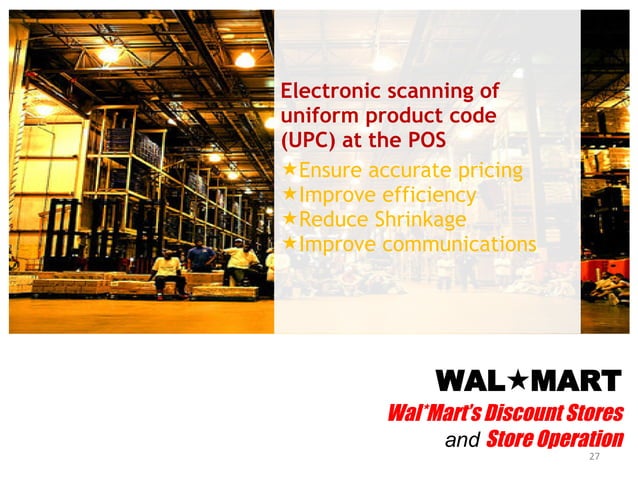 Electronic scanning of uniform product code (UPC) at the POS

★Ensure accurate pricing
★Improve efficiency
★Reduce Shrinkage
★Improve communications

WAL★MART
Wal*Mart's Discount Stores
and Store Operation
27